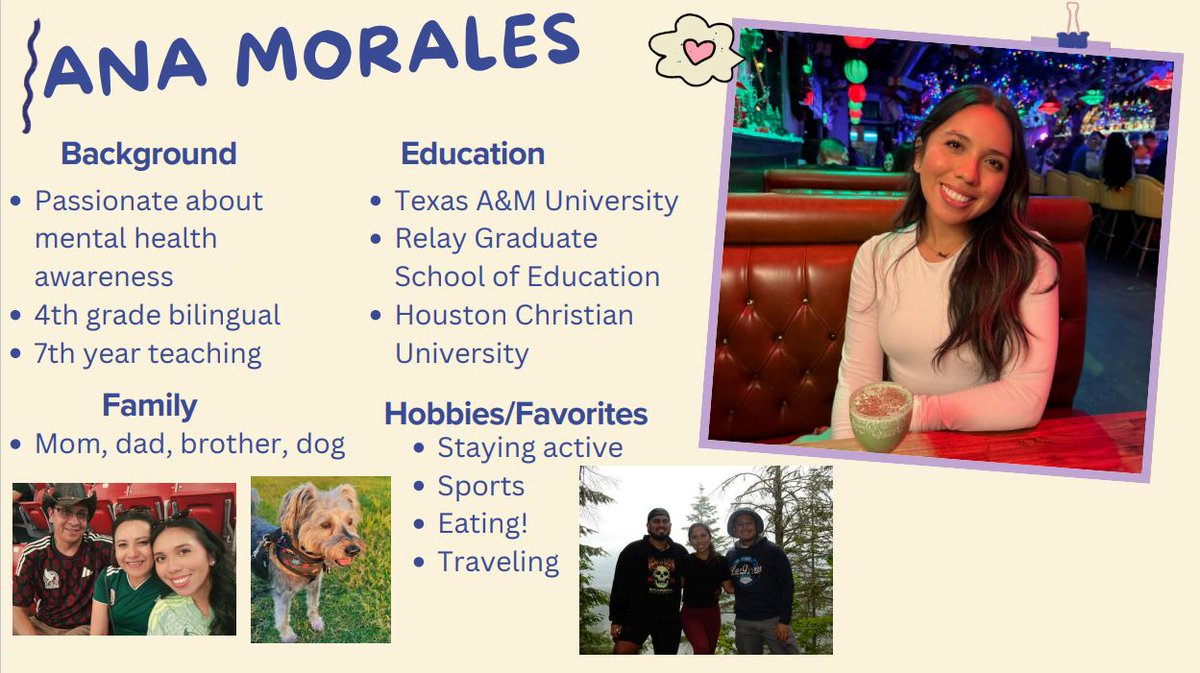 ANA MORALES

Background
- Passionate about mental health awareness
- 4th grade bilingual
- 7th year teaching

Family
- Mom, dad, brother, dog

Education
- Texas A&M University
- Relay Graduate School of Education
- Houston Christian University

Hobbies/Favorites
- Staying active
- Sports
- Eating!
- Traveling